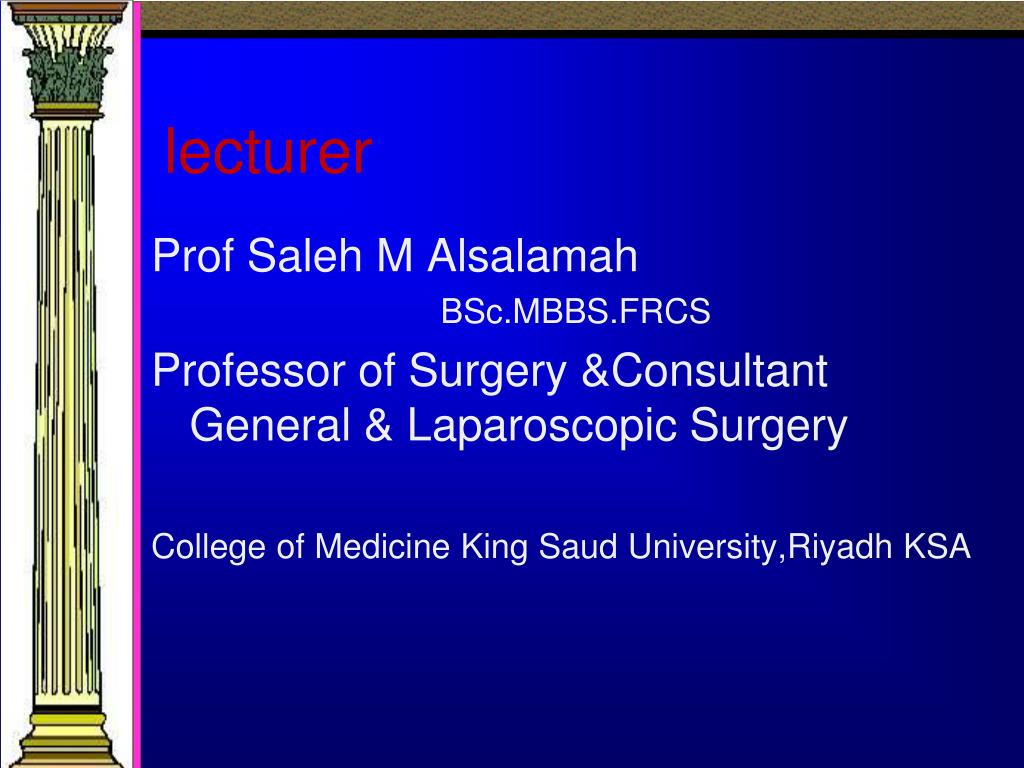 lecturer

Prof Saleh M Alsalamah

BSc.MBBS.FRCS

Professor of Surgery &Consultant General & Laparoscopic Surgery

College of Medicine King Saud University,Riyadh KSA